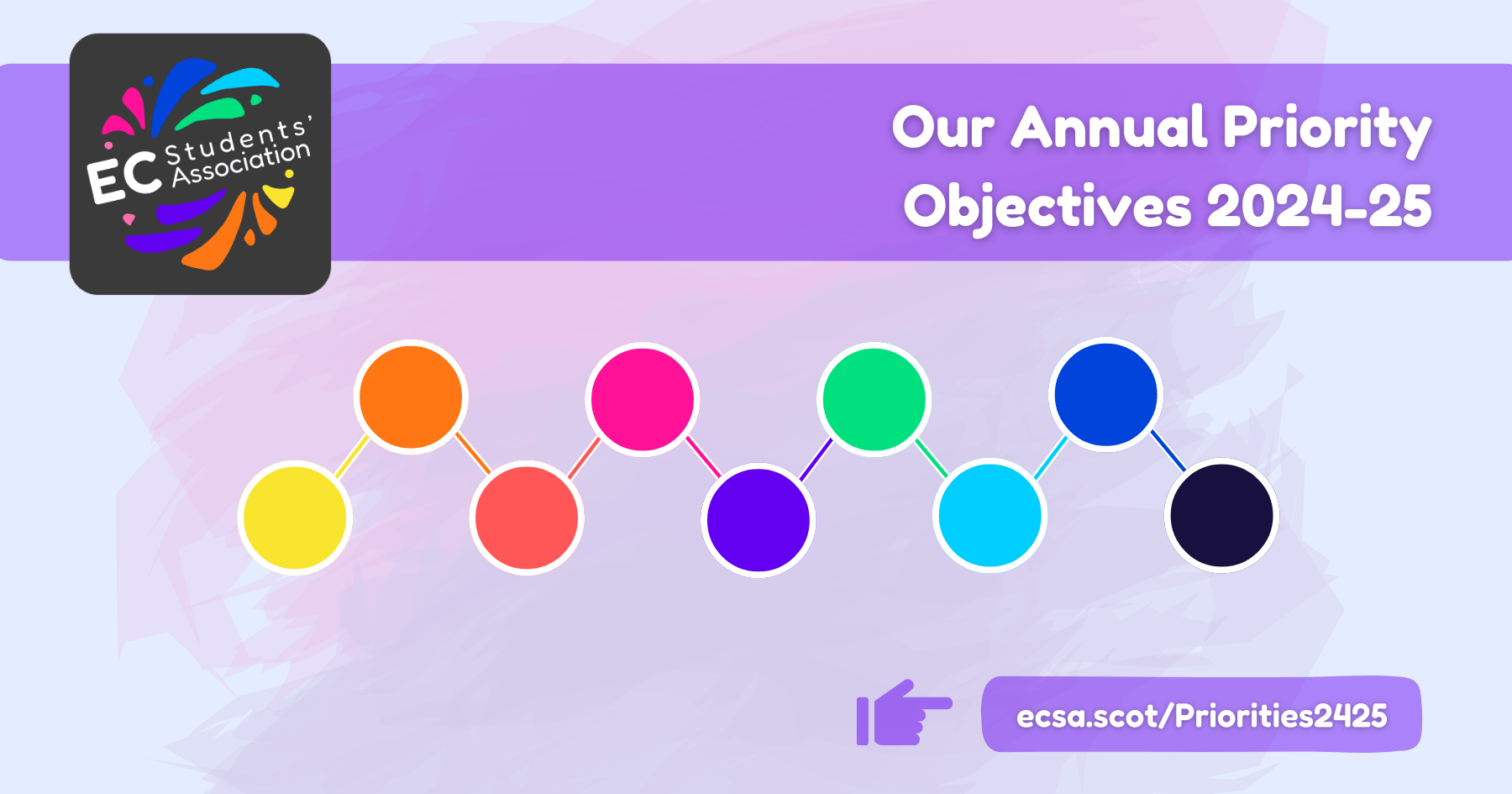 EC Students' Association

Our Annual Priority Objectives 2024-25

ecsa.scot/Priorities2425